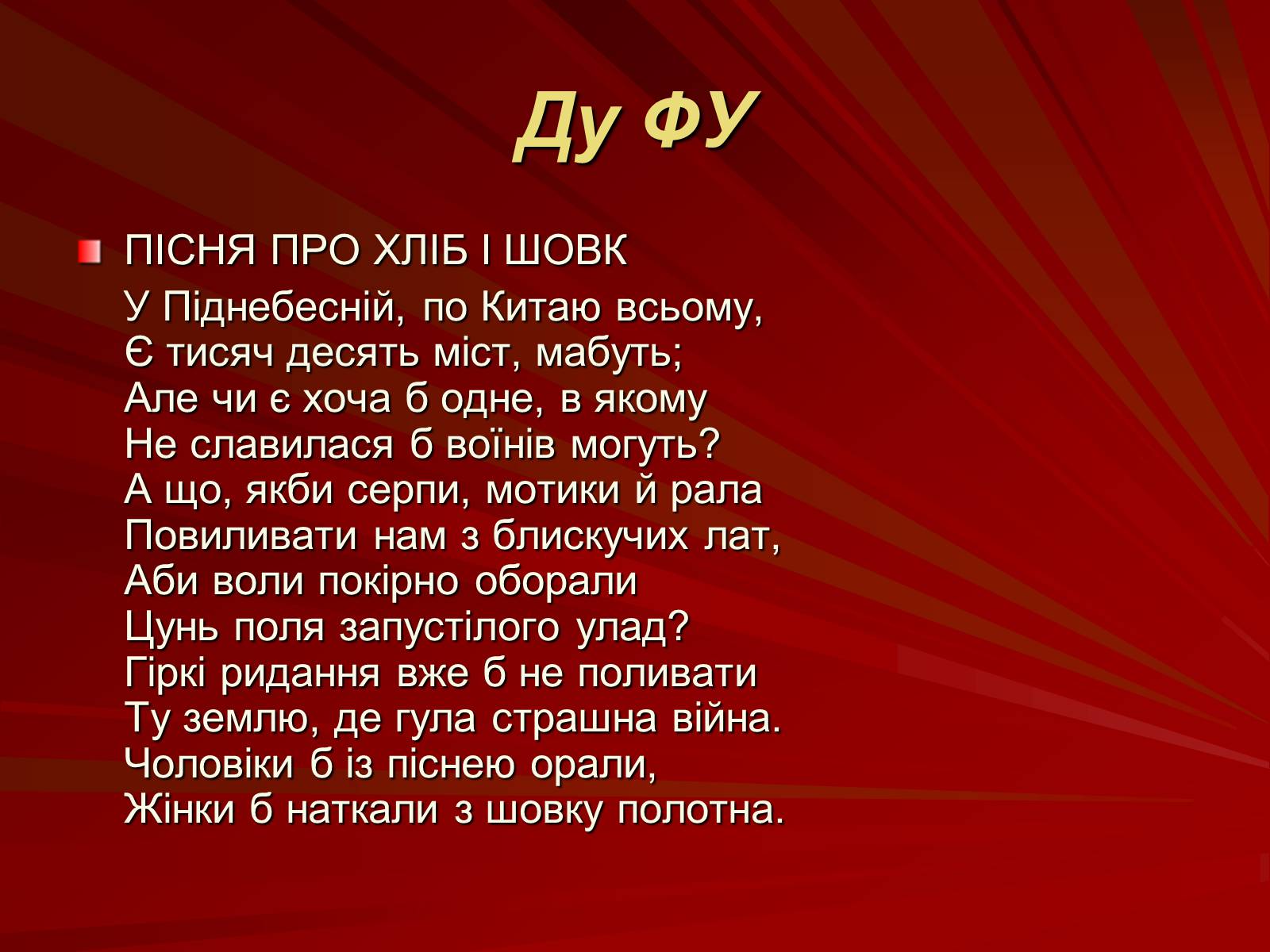 Ду ФУ

ПІСНЯ ПРО ХЛІБ І ШОВК

У Піднебесній, по Китаю всьому,
Є тисяч десять міст, мабуть;
Але чи є хоча б одне, в якому
Не славилася б воїнів могуть?
А що, якби серпи, мотики й рала
Повиливати нам з блискучих лат,
Аби воли покірно оборали
Цунь поля запустілого улад?
Гіркі ридання вже б не поливати
Ту землю, де гула страшна війна.
Чоловіки б із піснею орали,
Жінки б наткали з шовку полотна.